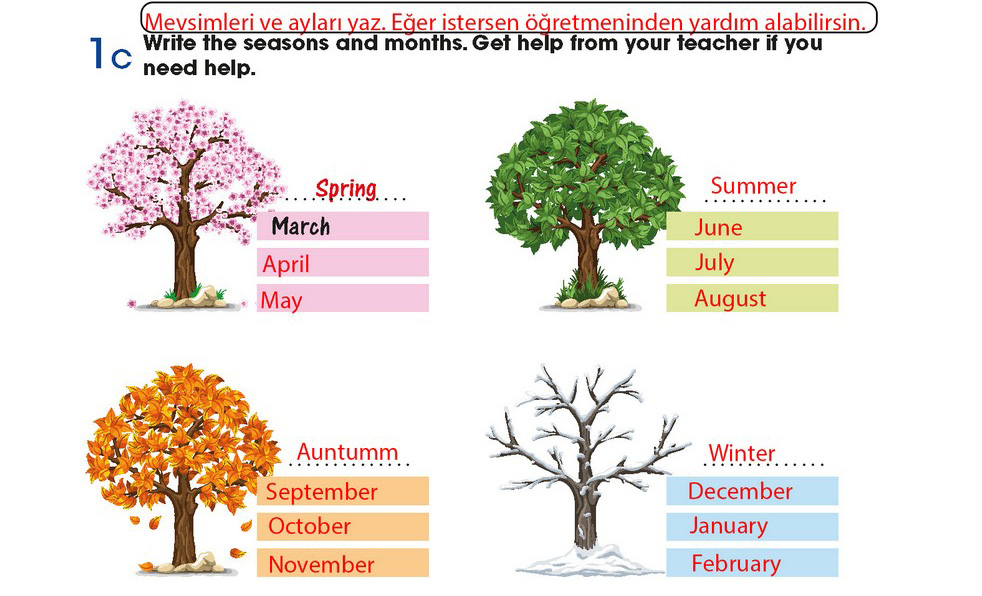 Mevsimleri ve ayları yaz. Eğer istersen öğretmeninden yardım alabilirsin.

1c Write the seasons and months. Get help from your teacher if you need help.

Spring
March
April
May

Summer
June
July
August

Auntumm
September
October
November

Winter
December
January
February